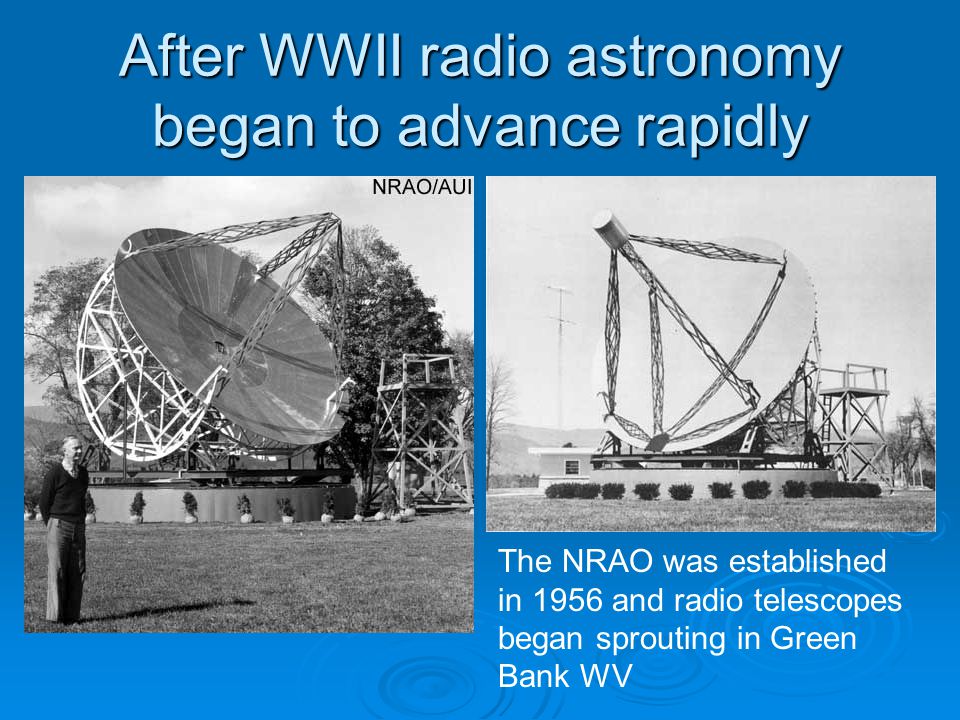 After WWII radio astronomy began to advance rapidly

NRAO/AUI

The NRAO was established in 1956 and radio telescopes began sprouting in Green Bank WV